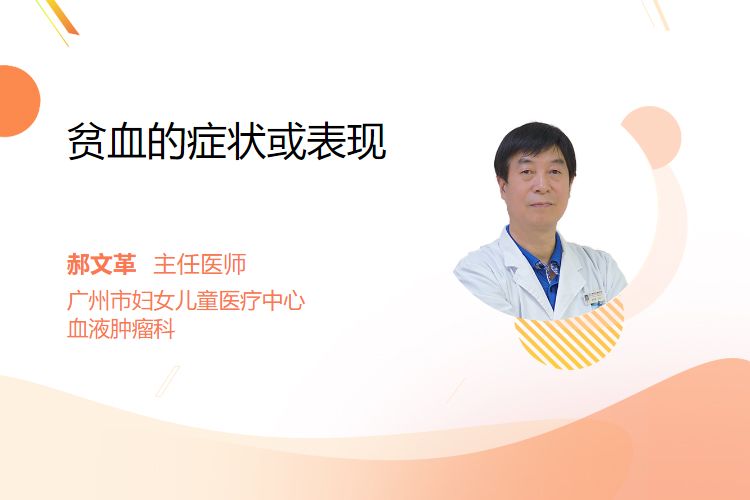 贫血的症状或表现

郝文革 主任医师
广州市妇女儿童医疗中心
血液肿瘤科